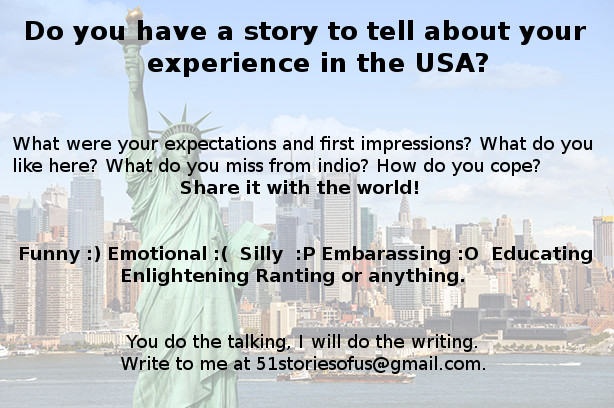 Do you have a story to tell about your experience in the USA?

What were your expectations and first impressions? What do you like here? What do you miss from indio? How do you cope?
Share it with the world!

Funny :) Emotional :( Silly :P Embarassing :O Educating Enlightening Ranting or anything.

You do the talking, I will do the writing.
Write to me at 51storiesofus@gmail.com.